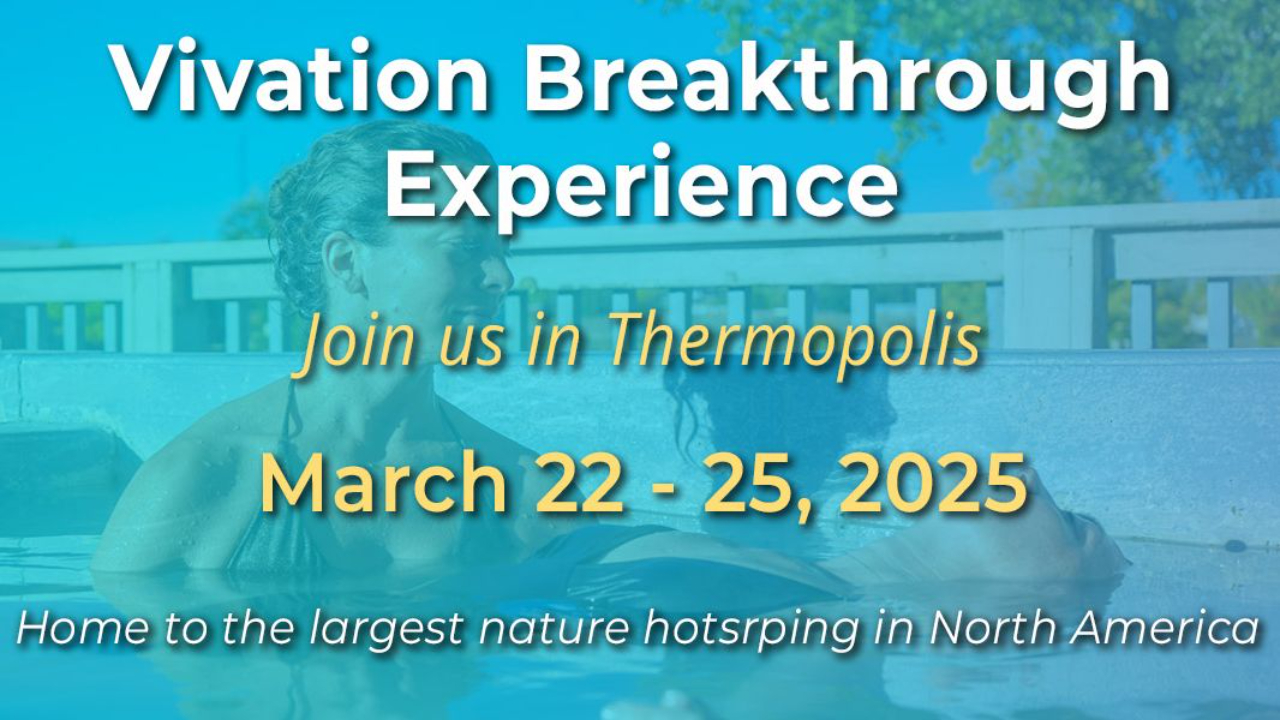 Vivation Breakthrough Experience

Join us in Thermopolis

March 22 - 25, 2025

Home to the largest nature hotsrping in North America